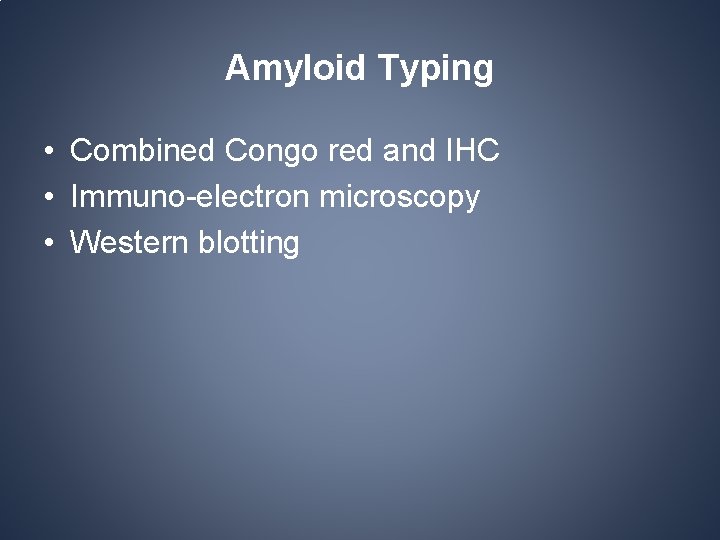 Amyloid Typing

• Combined Congo red and IHC
• Immuno-electron microscopy
• Western blotting